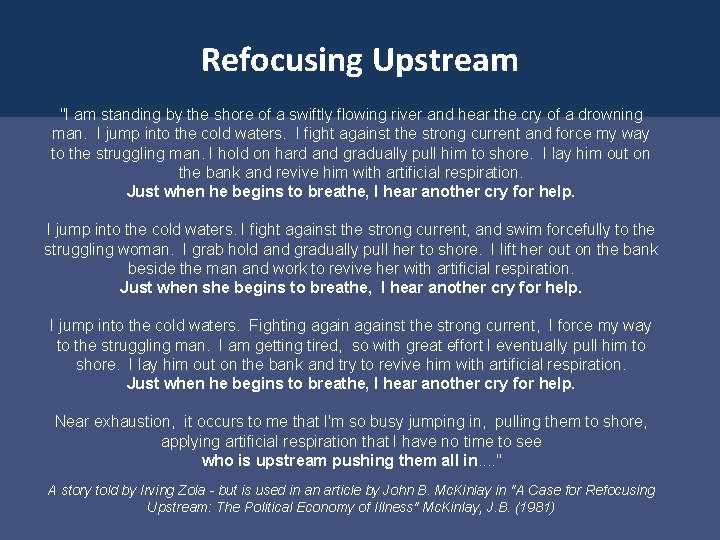 Refocusing Upstream

"I am standing by the shore of a swiftly flowing river and hear the cry of a drowning man. I jump into the cold waters. I fight against the strong current and force my way to the struggling man. I hold on hard and gradually pull him to shore. I lay him out on the bank and revive him with artificial respiration.
Just when he begins to breathe, I hear another cry for help.

I jump into the cold waters. I fight against the strong current, and swim forcefully to the struggling woman. I grab hold and gradually pull her to shore. I lift her out on the bank beside the man and work to revive her with artificial respiration.
Just when she begins to breathe, I hear another cry for help.

I jump into the cold waters. Fighting again against the strong current, I force my way to the struggling man. I am getting tired, so with great effort I eventually pull him to shore. I lay him out on the bank and try to revive him with artificial respiration.
Just when he begins to breathe, I hear another cry for help.

Near exhaustion, it occurs to me that I'm so busy jumping in, pulling them to shore, applying artificial respiration that I have no time to see
who is upstream pushing them all in...."

A story told by Irving Zola - but is used in an article by John B. McKinlay in "A Case for Refocusing Upstream: The Political Economy of Illness" McKinlay, J.B. (1981)